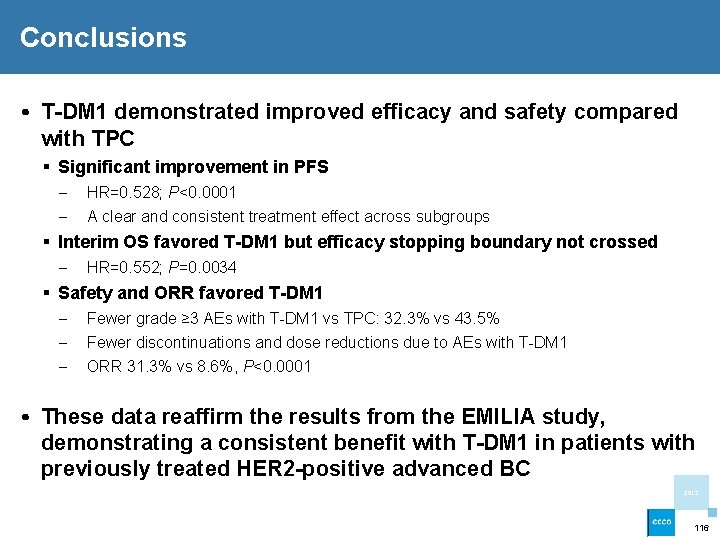 Conclusions

• T-DM1 demonstrated improved efficacy and safety compared with TPC

▪ Significant improvement in PFS

– HR=0.528; P<0.0001

– A clear and consistent treatment effect across subgroups

▪ Interim OS favored T-DM1 but efficacy stopping boundary not crossed

– HR=0.552; P=0.0034

▪ Safety and ORR favored T-DM1

– Fewer grade ≥3 AEs with T-DM1 vs TPC: 32.3% vs 43.5%

– Fewer discontinuations and dose reductions due to AEs with T-DM1

– ORR 31.3% vs 8.6%, P<0.0001

• These data reaffirm the results from the EMILIA study, demonstrating a consistent benefit with T-DM1 in patients with previously treated HER2-positive advanced BC

2013

ecco

116